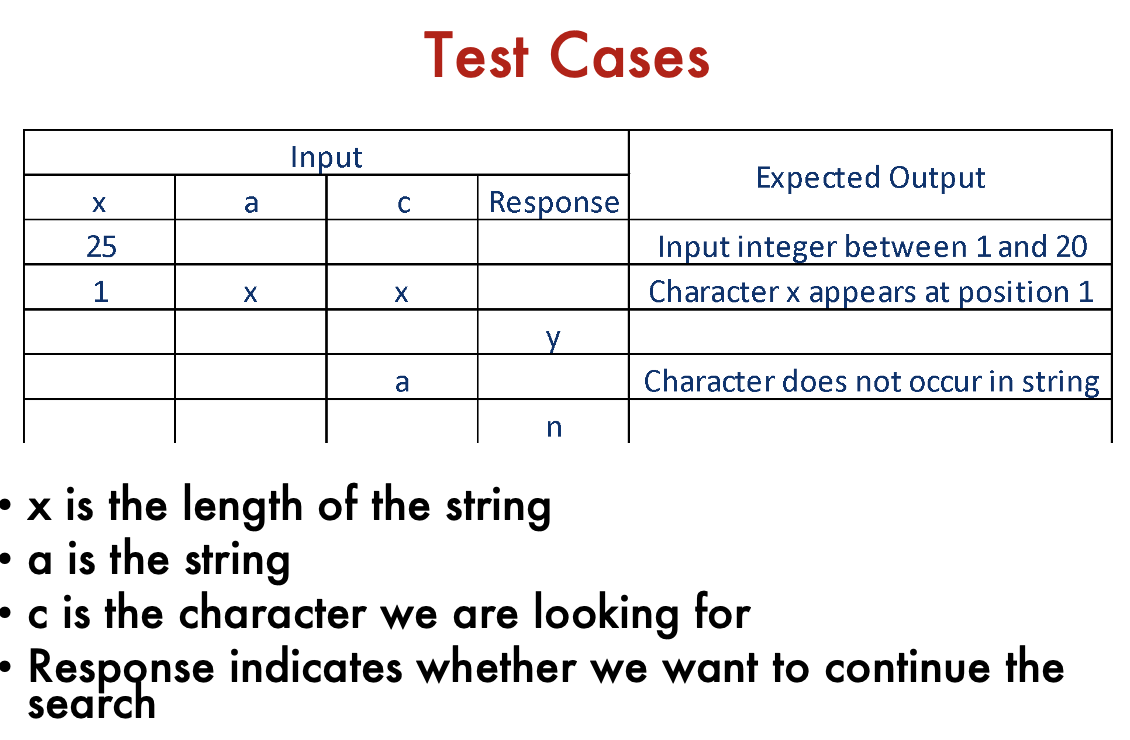 Test Cases

| Input | | | | Expected Output |
|---|---|---|---|---|
| x | a | c | Response | |
| 25 | | | | Input integer between 1 and 20 |
| 1 | x | x | | Character x appears at position 1 |
| | | | y | |
| | | a | | Character does not occur in string |
| | | | n | |

• x is the length of the string
• a is the string
• c is the character we are looking for
• Response indicates whether we want to continue the search